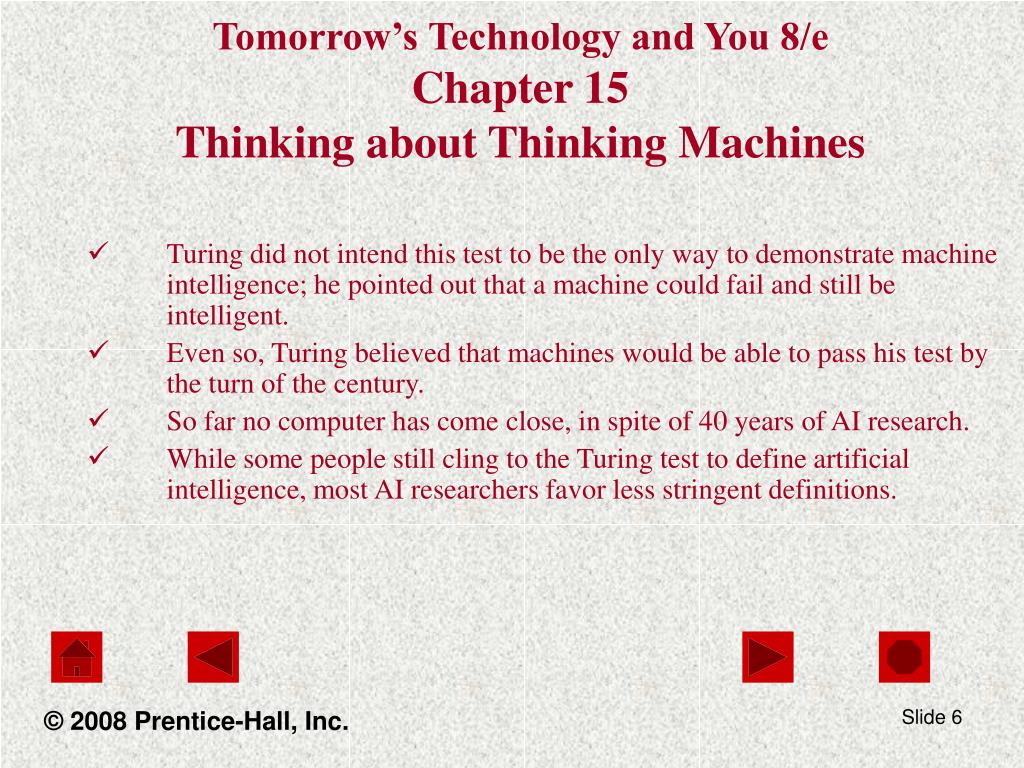 Tomorrow's Technology and You 8/e
Chapter 15
Thinking about Thinking Machines

✓ Turing did not intend this test to be the only way to demonstrate machine intelligence; he pointed out that a machine could fail and still be intelligent.
✓ Even so, Turing believed that machines would be able to pass his test by the turn of the century.
✓ So far no computer has come close, in spite of 40 years of AI research.
✓ While some people still cling to the Turing test to define artificial intelligence, most AI researchers favor less stringent definitions.

© 2008 Prentice-Hall, Inc.

Slide 6